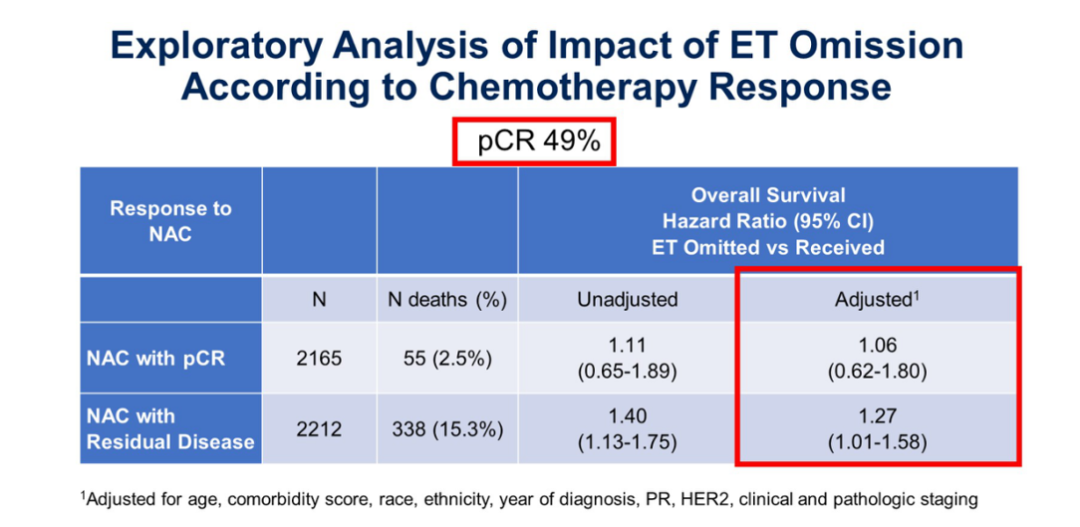 Exploratory Analysis of Impact of ET Omission According to Chemotherapy Response

pCR 49%

| Response to NAC | | | Overall Survival Hazard Ratio (95% CI) ET Omitted vs Received | |
|---|---|---|---|---|
| | N | N deaths (%) | Unadjusted | Adjusted$^1$ |
| NAC with pCR | 2165 | 55 (2.5%) | 1.11 (0.65-1.89) | 1.06 (0.62-1.80) |
| NAC with Residual Disease | 2212 | 338 (15.3%) | 1.40 (1.13-1.75) | 1.27 (1.01-1.58) |

$^1$Adjusted for age, comorbidity score, race, ethnicity, year of diagnosis, PR, HER2, clinical and pathologic staging